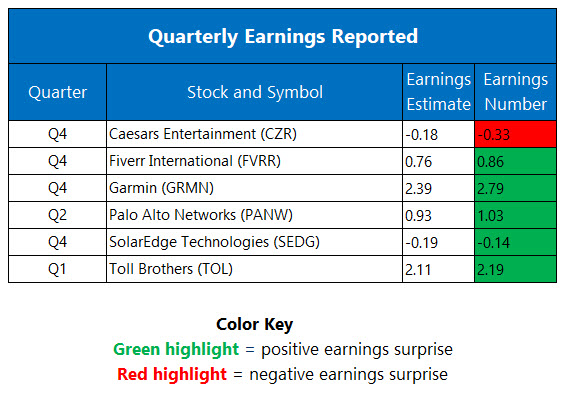 Quarterly Earnings Reported

| Quarter | Stock and Symbol | Earnings Estimate | Earnings Number |
|---|---|---|---|
| Q4 | Caesars Entertainment (CZR) | -0.18 | -0.33 |
| Q4 | Fiverr International (FVRR) | 0.76 | 0.86 |
| Q4 | Garmin (GRMN) | 2.39 | 2.79 |
| Q2 | Palo Alto Networks (PANW) | 0.93 | 1.03 |
| Q4 | SolarEdge Technologies (SEDG) | -0.19 | -0.14 |
| Q1 | Toll Brothers (TOL) | 2.11 | 2.19 |

Color Key
Green highlight = positive earnings surprise
Red highlight = negative earnings surprise